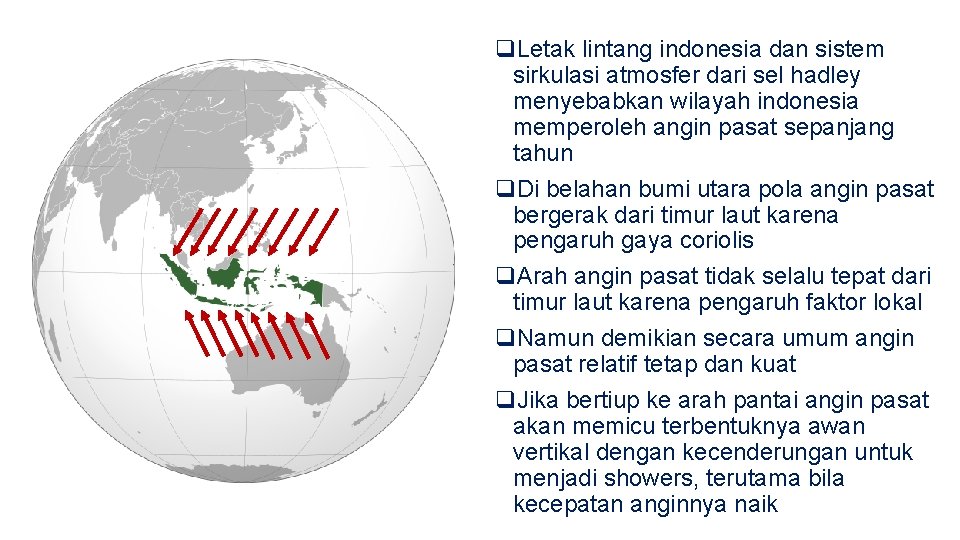 ❑Letak lintang indonesia dan sistem sirkulasi atmosfer dari sel hadley menyebabkan wilayah indonesia memperoleh angin pasat sepanjang tahun

❑Di belahan bumi utara pola angin pasat bergerak dari timur laut karena pengaruh gaya coriolis

❑Arah angin pasat tidak selalu tepat dari timur laut karena pengaruh faktor lokal

❑Namun demikian secara umum angin pasat relatif tetap dan kuat

❑Jika bertiup ke arah pantai angin pasat akan memicu terbentuknya awan vertikal dengan kecenderungan untuk menjadi showers, terutama bila kecepatan anginnya naik